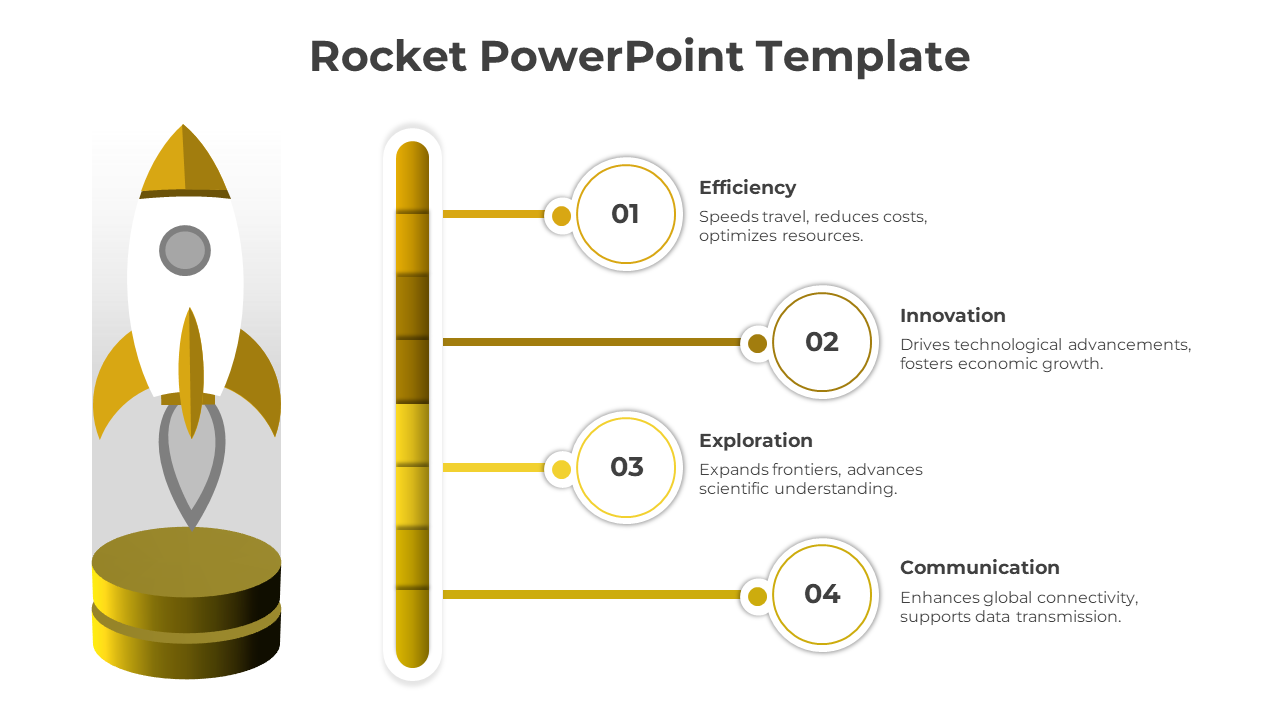 Rocket PowerPoint Template

01

Efficiency

Speeds travel, reduces costs, optimizes resources.

02

Innovation

Drives technological advancements, fosters economic growth.

03

Exploration

Expands frontiers, advances scientific understanding.

04

Communication

Enhances global connectivity, supports data transmission.